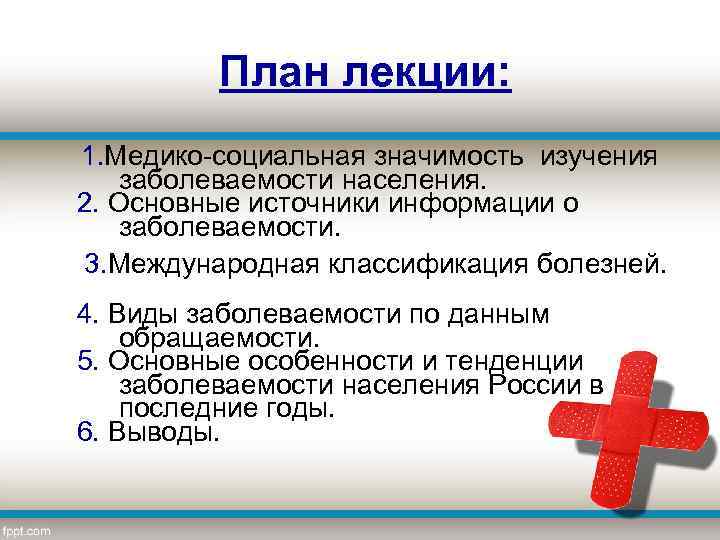 План лекции:

1.Медико-социальная значимость изучения заболеваемости населения.
2. Основные источники информации о заболеваемости.

3.Международная классификация болезней.

4. Виды заболеваемости по данным обращаемости.
5. Основные особенности и тенденции заболеваемости населения России в последние годы.
6. Выводы.

fppt.com